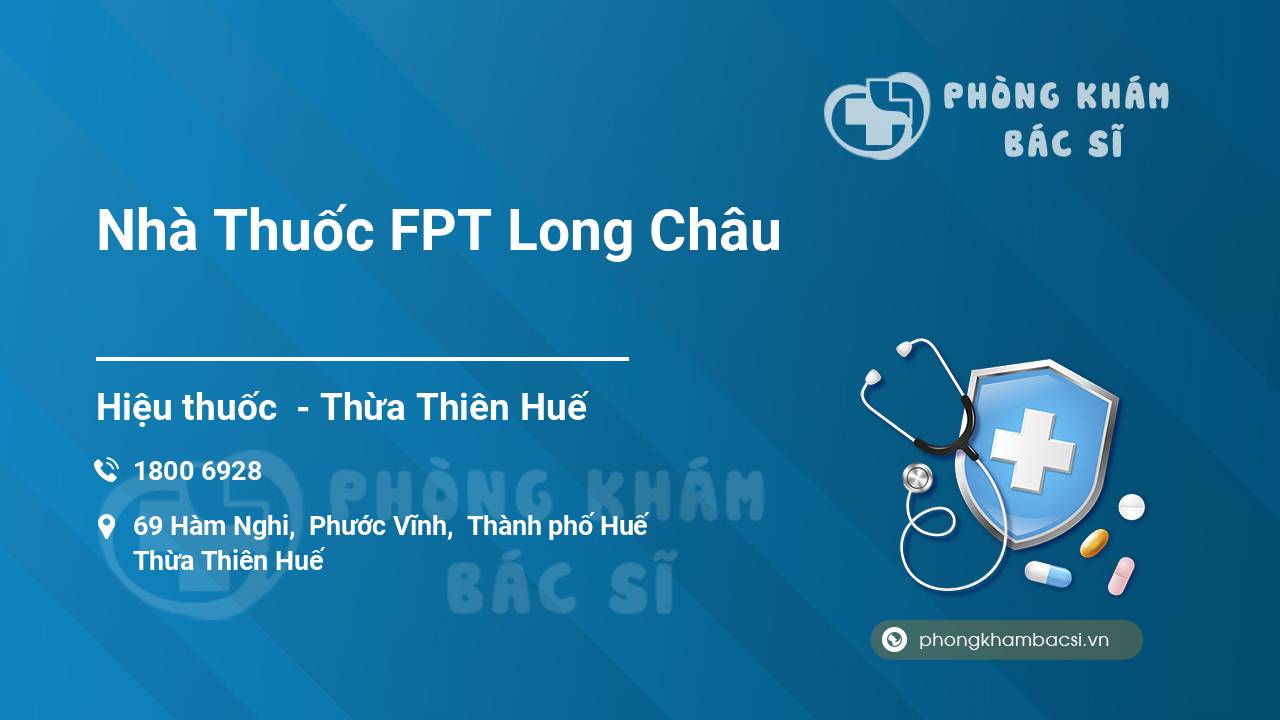 PHÒNG KHÁM
BÁC SĨ

Nhà Thuốc FPT Long Châu

Hiệu thuốc - Thừa Thiên Huế

1800 6928

69 Hàm Nghi, Phước Vĩnh, Thành phố Huế
Thừa Thiên Huế

PHÒNG KHÁM
BÁC SĨ

phongkhambacsi.vn